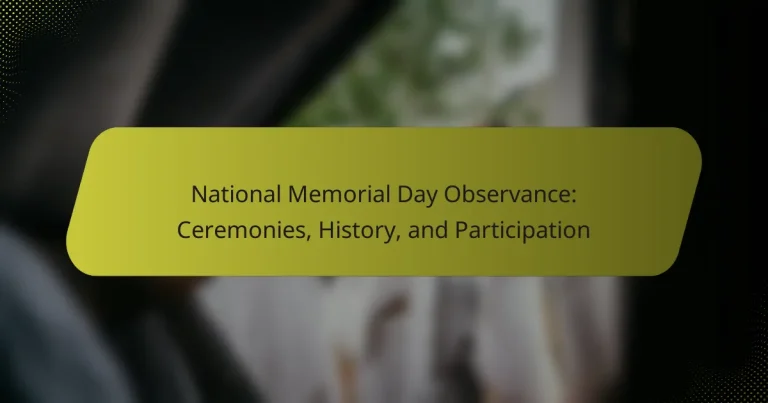 National Memorial Day Observance: Ceremonies, History, and Participation